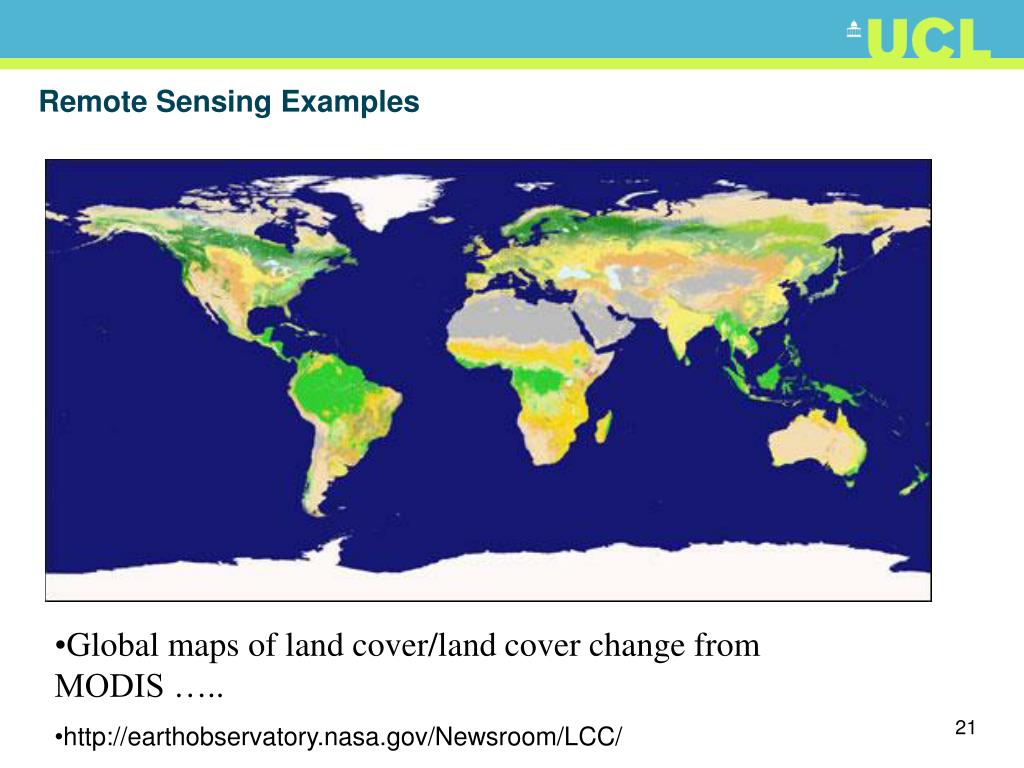 UCL

Remote Sensing Examples

•Global maps of land cover/land cover change from MODIS …..

•http://earthobservatory.nasa.gov/Newsroom/LCC/

21